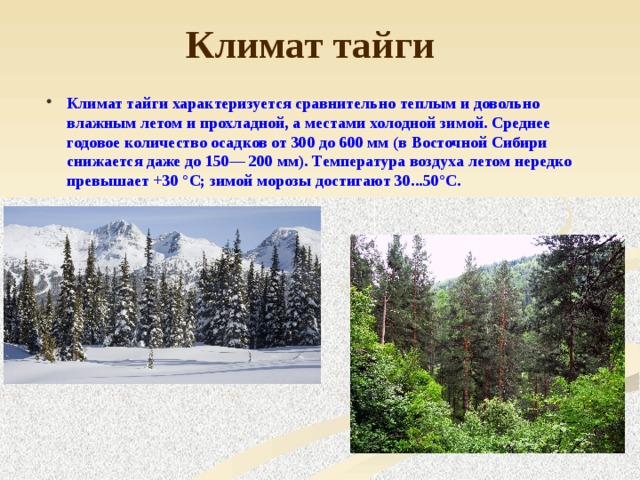 Климат тайги

• Климат тайги характеризуется сравнительно теплым и довольно влажным летом и прохладной, а местами холодной зимой. Среднее годовое количество осадков от 300 до 600 мм (в Восточной Сибири снижается даже до 150— 200 мм). Температура воздуха летом нередко превышает +30 °С; зимой морозы достигают 30...50°С.